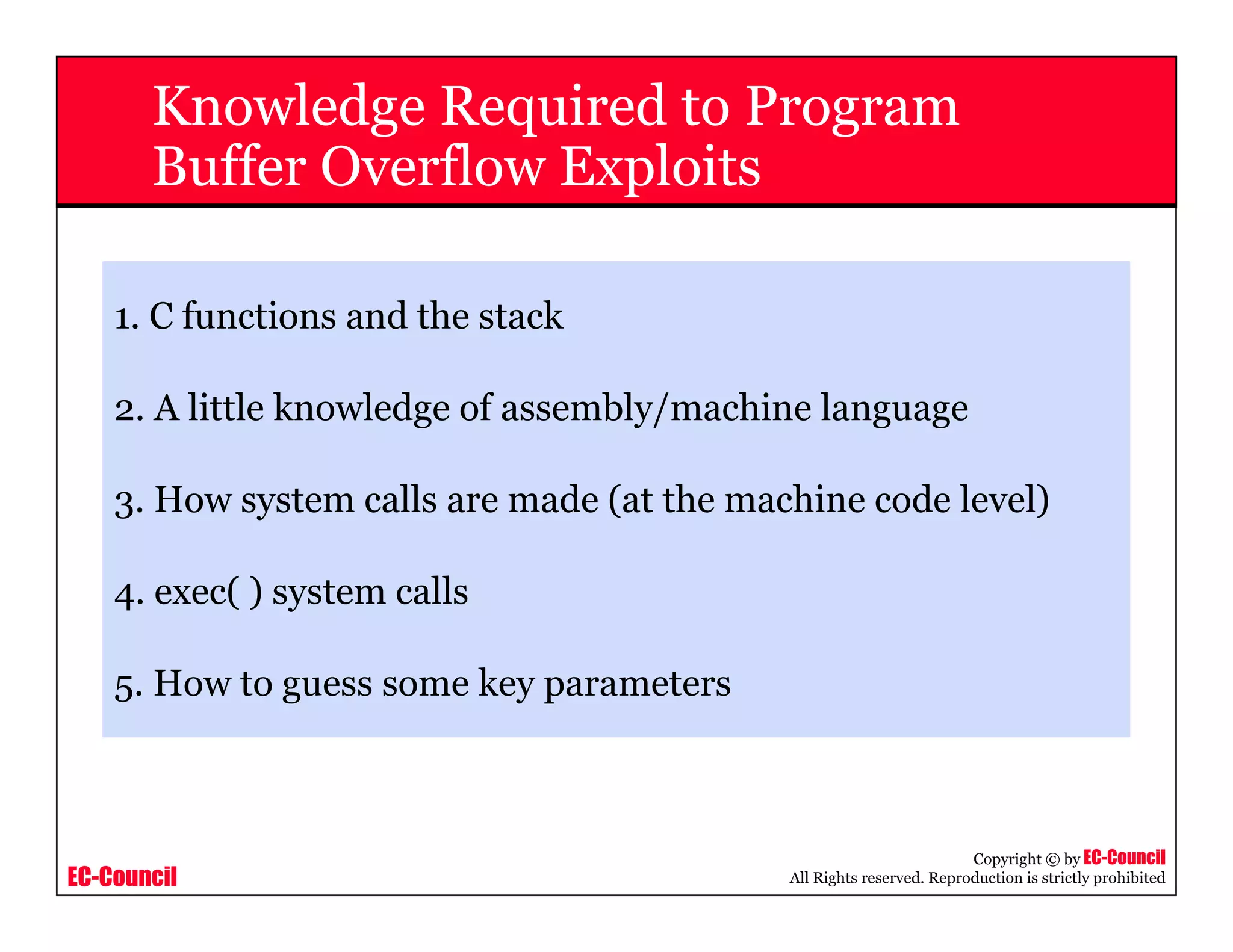 Knowledge Required to Program Buffer Overflow Exploits

1. C functions and the stack

2. A little knowledge of assembly/machine language

3. How system calls are made (at the machine code level)

4. exec( ) system calls

5. How to guess some key parameters

EC-Council

Copyright © by EC-Council
All Rights reserved. Reproduction is strictly prohibited